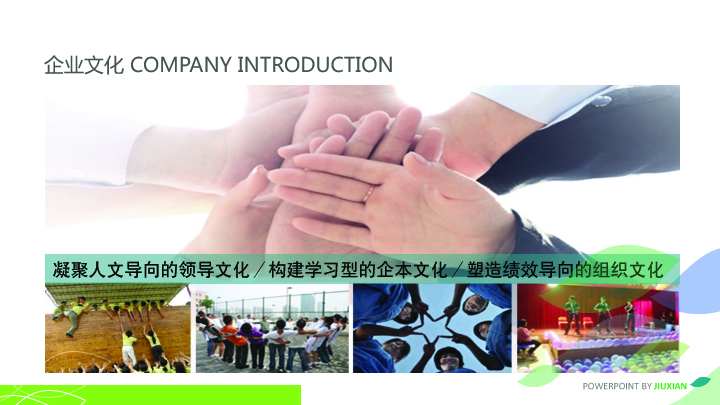 企业文化 COMPANY INTRODUCTION

凝聚人文导向的领导文化／构建学习型的企本文化／塑造绩效导向的组织文化

POWERPOINT BY JIUXIAN